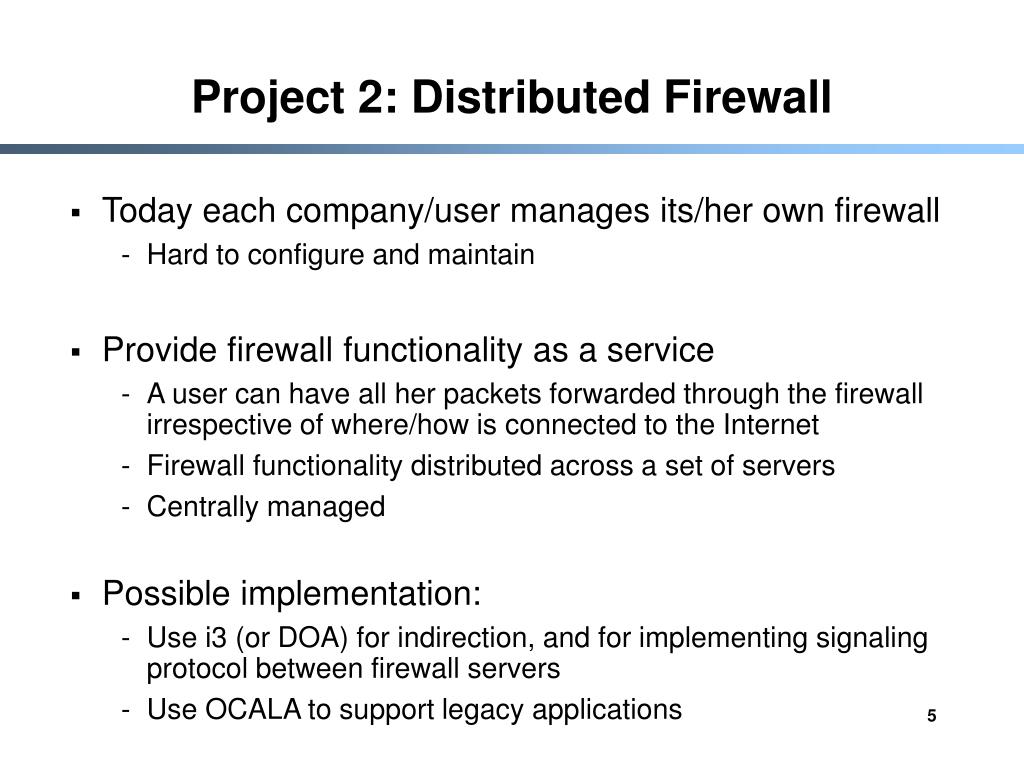 Project 2: Distributed Firewall

▪ Today each company/user manages its/her own firewall
- Hard to configure and maintain

▪ Provide firewall functionality as a service
- A user can have all her packets forwarded through the firewall irrespective of where/how is connected to the Internet
- Firewall functionality distributed across a set of servers
- Centrally managed

▪ Possible implementation:
- Use i3 (or DOA) for indirection, and for implementing signaling protocol between firewall servers
- Use OCALA to support legacy applications

5